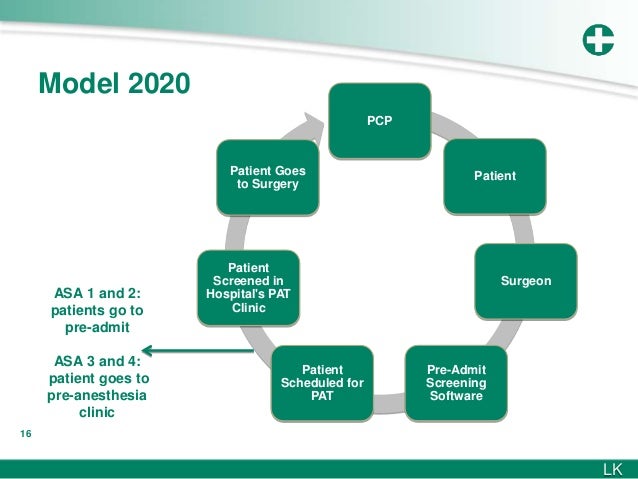 Model 2020

PCP

Patient

Surgeon

Pre-Admit Screening Software

Patient Scheduled for PAT

Patient Screened in Hospital's PAT Clinic

Patient Goes to Surgery

ASA 1 and 2: patients go to pre-admit

ASA 3 and 4: patient goes to pre-anesthesia clinic

16

LK